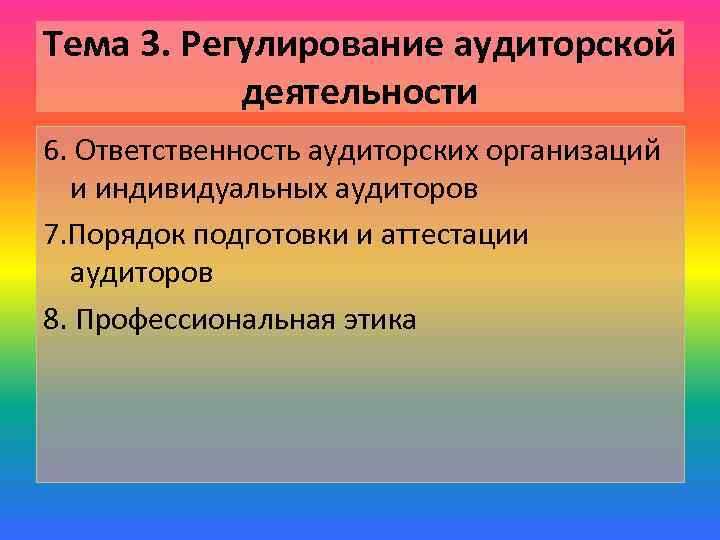 Тема 3. Регулирование аудиторской деятельности

6. Ответственность аудиторских организаций и индивидуальных аудиторов

7.Порядок подготовки и аттестации аудиторов

8. Профессиональная этика